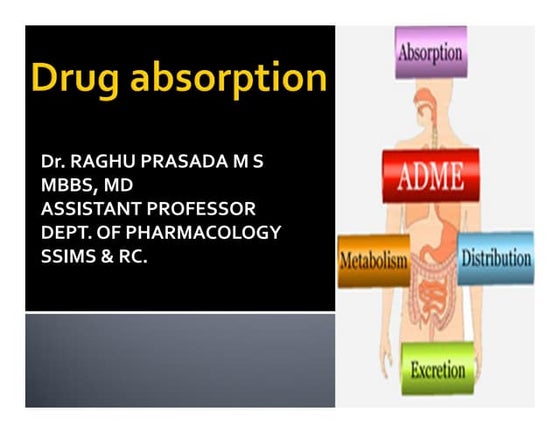 Drug absorption

Dr. RAGHU PRASADA M S
MBBS, MD
ASSISTANT PROFESSOR
DEPT. OF PHARMACOLOGY
SSIMS & RC.

Absorption

ADME

Metabolism

Distribution

Excretion